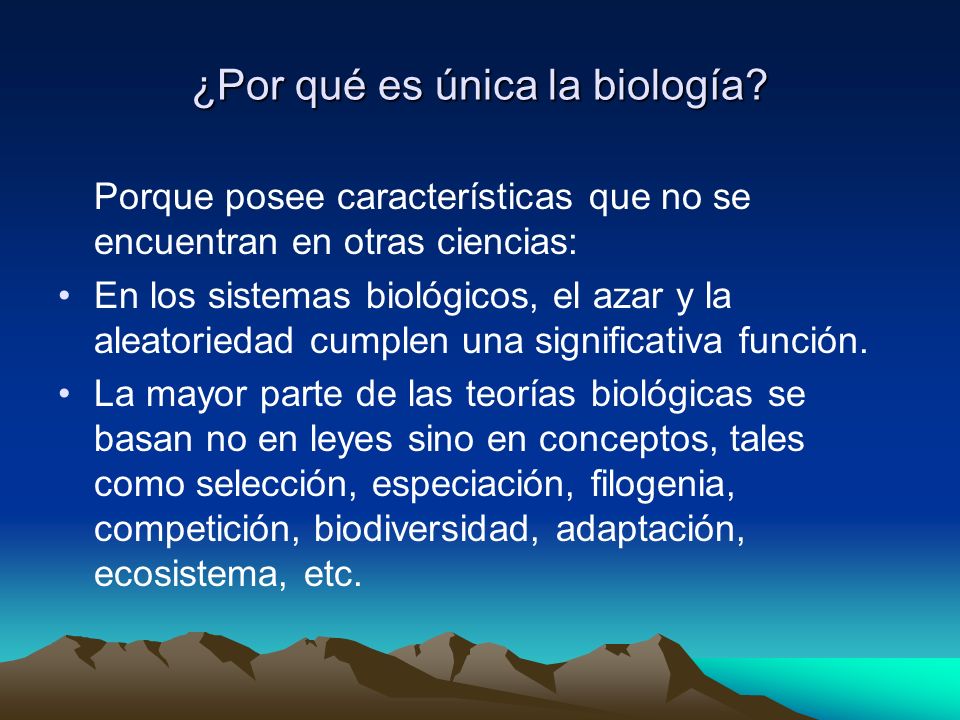 ¿Por qué es única la biología?

Porque posee características que no se encuentran en otras ciencias:

• En los sistemas biológicos, el azar y la aleatoriedad cumplen una significativa función.

• La mayor parte de las teorías biológicas se basan no en leyes sino en conceptos, tales como selección, especiación, filogenia, competición, biodiversidad, adaptación, ecosistema, etc.